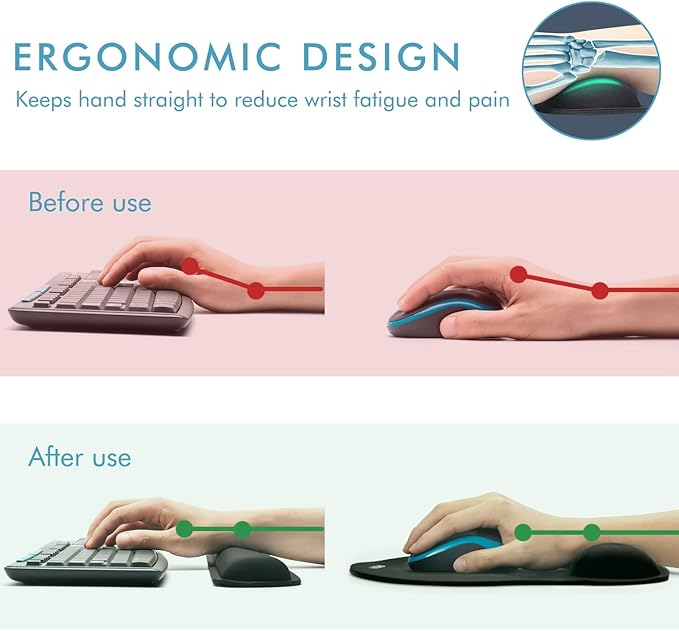 ERGONOMIC DESIGN
Keeps hand straight to reduce wrist fatigue and pain

Before use

After use